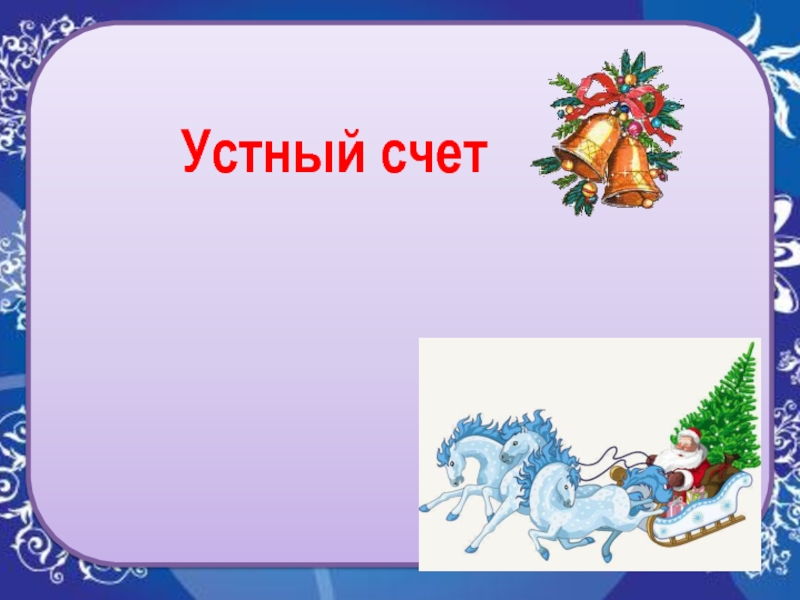 Устный счет